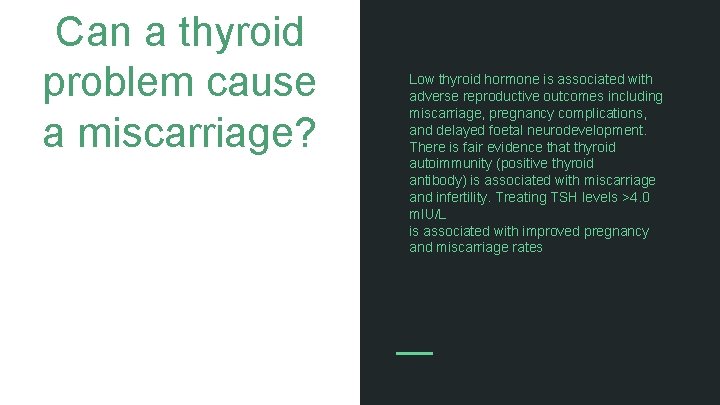 Can a thyroid problem cause a miscarriage?

Low thyroid hormone is associated with adverse reproductive outcomes including miscarriage, pregnancy complications, and delayed foetal neurodevelopment. There is fair evidence that thyroid autoimmunity (positive thyroid antibody) is associated with miscarriage and infertility. Treating TSH levels >4.0 mIU/L
is associated with improved pregnancy and miscarriage rates